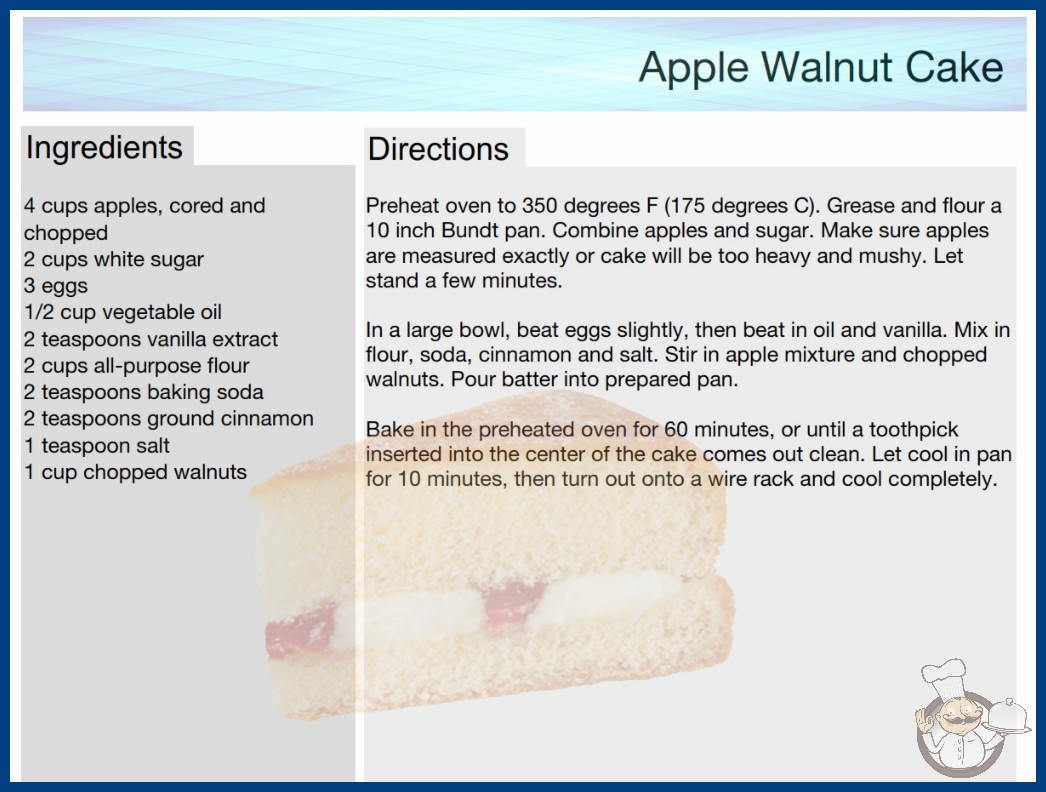 Apple Walnut Cake

Ingredients

4 cups apples, cored and chopped
2 cups white sugar
3 eggs
1/2 cup vegetable oil
2 teaspoons vanilla extract
2 cups all-purpose flour
2 teaspoons baking soda
2 teaspoons ground cinnamon
1 teaspoon salt
1 cup chopped walnuts

Directions

Preheat oven to 350 degrees F (175 degrees C). Grease and flour a 10 inch Bundt pan. Combine apples and sugar. Make sure apples are measured exactly or cake will be too heavy and mushy. Let stand a few minutes.

In a large bowl, beat eggs slightly, then beat in oil and vanilla. Mix in flour, soda, cinnamon and salt. Stir in apple mixture and chopped walnuts. Pour batter into prepared pan.

Bake in the preheated oven for 60 minutes, or until a toothpick inserted into the center of the cake comes out clean. Let cool in pan for 10 minutes, then turn out onto a wire rack and cool completely.